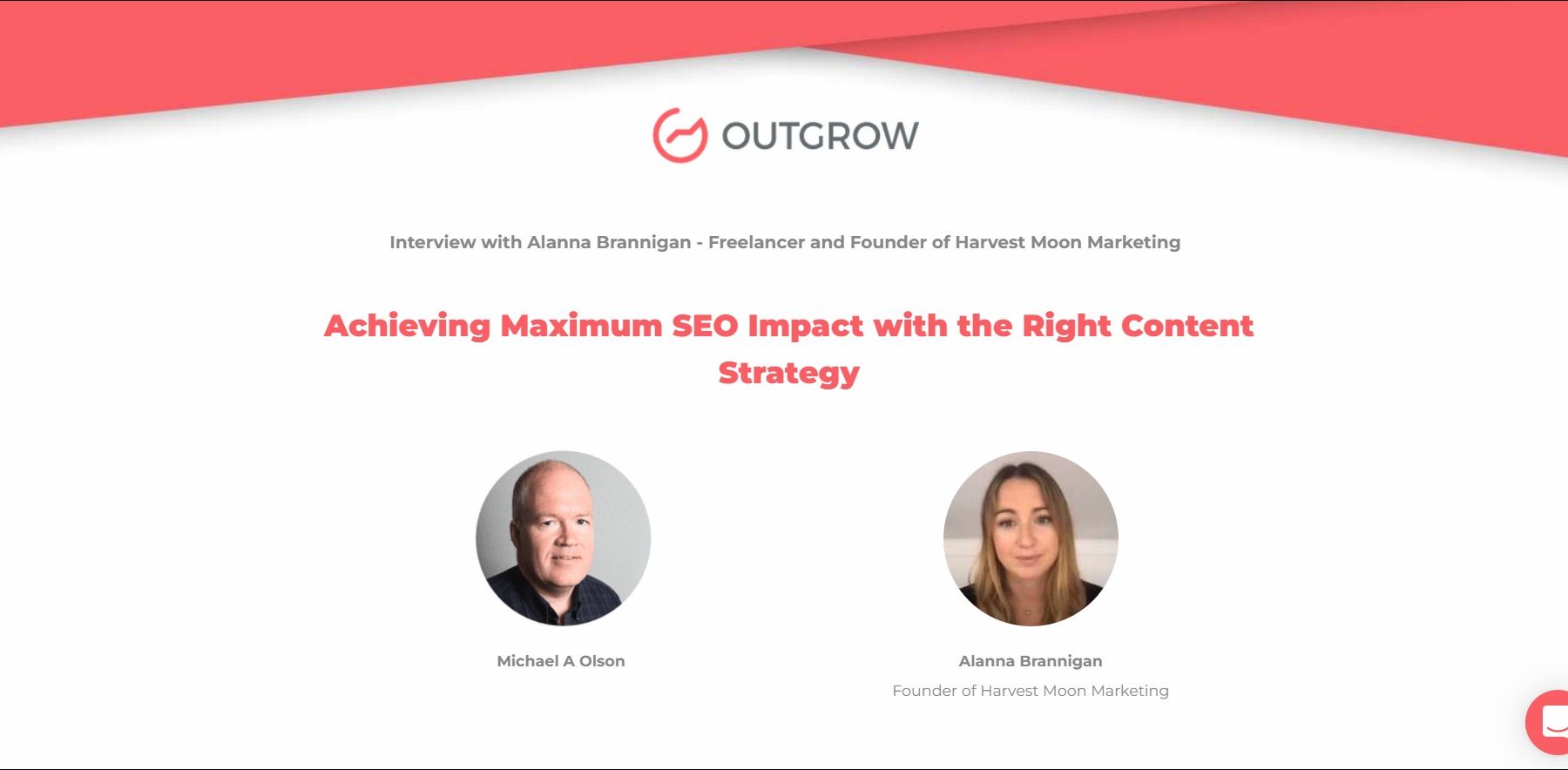 OUTGROW

Interview with Alanna Brannigan - Freelancer and Founder of Harvest Moon Marketing

Achieving Maximum SEO Impact with the Right Content Strategy

Michael A Olson

Alanna Brannigan
Founder of Harvest Moon Marketing